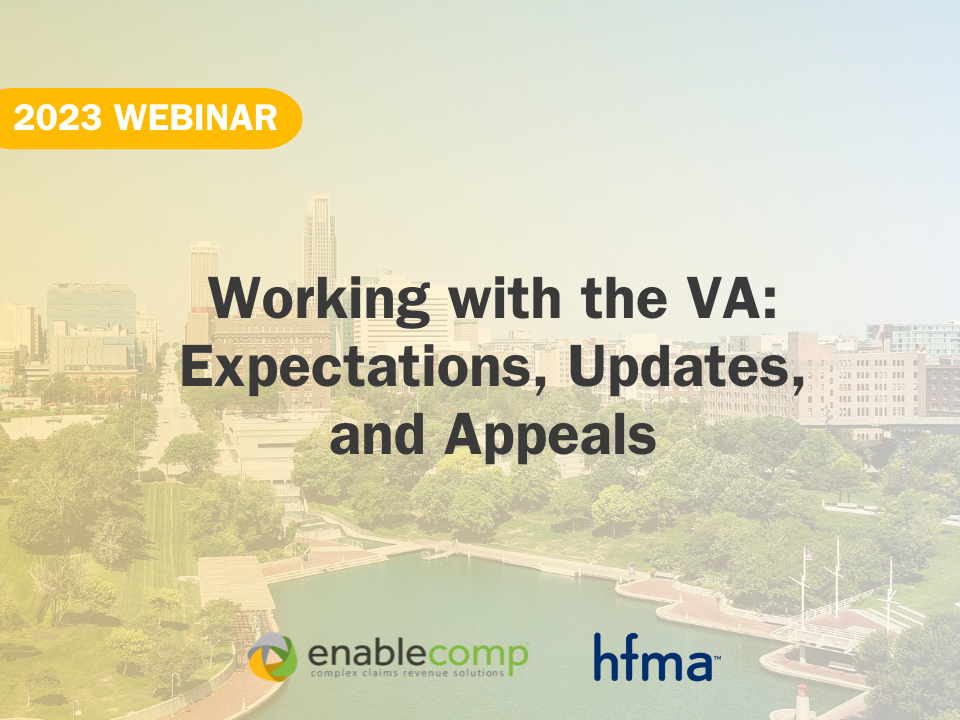 2023 WEBINAR

Working with the VA: Expectations, Updates, and Appeals

enablecomp
complex claims revenue solutions

hfma™